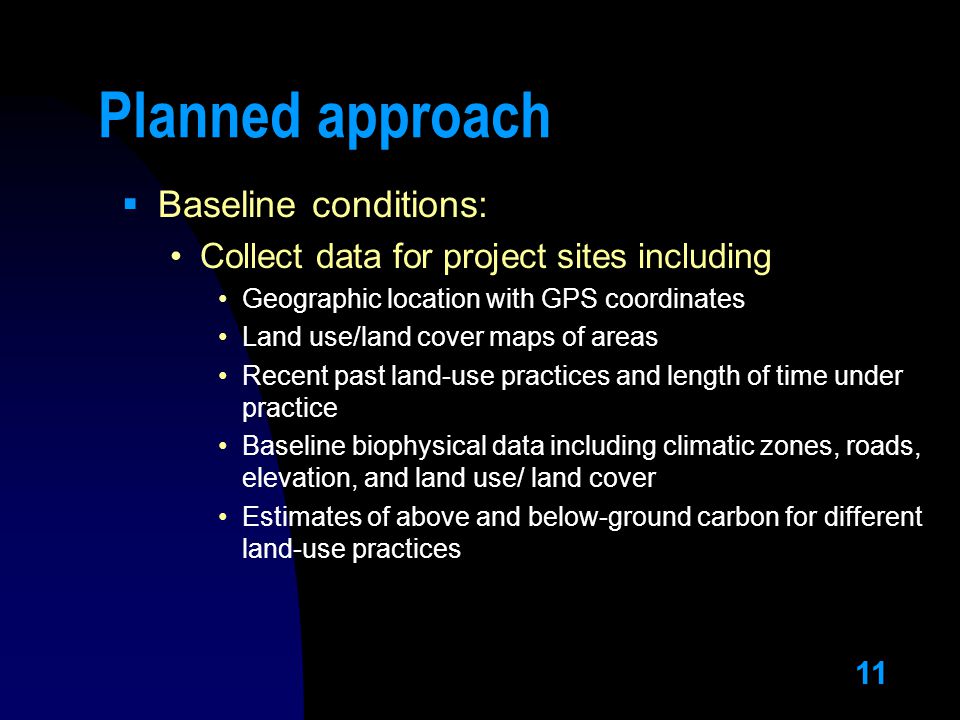 Planned approach

▪ Baseline conditions:

• Collect data for project sites including

• Geographic location with GPS coordinates

• Land use/land cover maps of areas

• Recent past land-use practices and length of time under practice

• Baseline biophysical data including climatic zones, roads, elevation, and land use/ land cover

• Estimates of above and below-ground carbon for different land-use practices

11